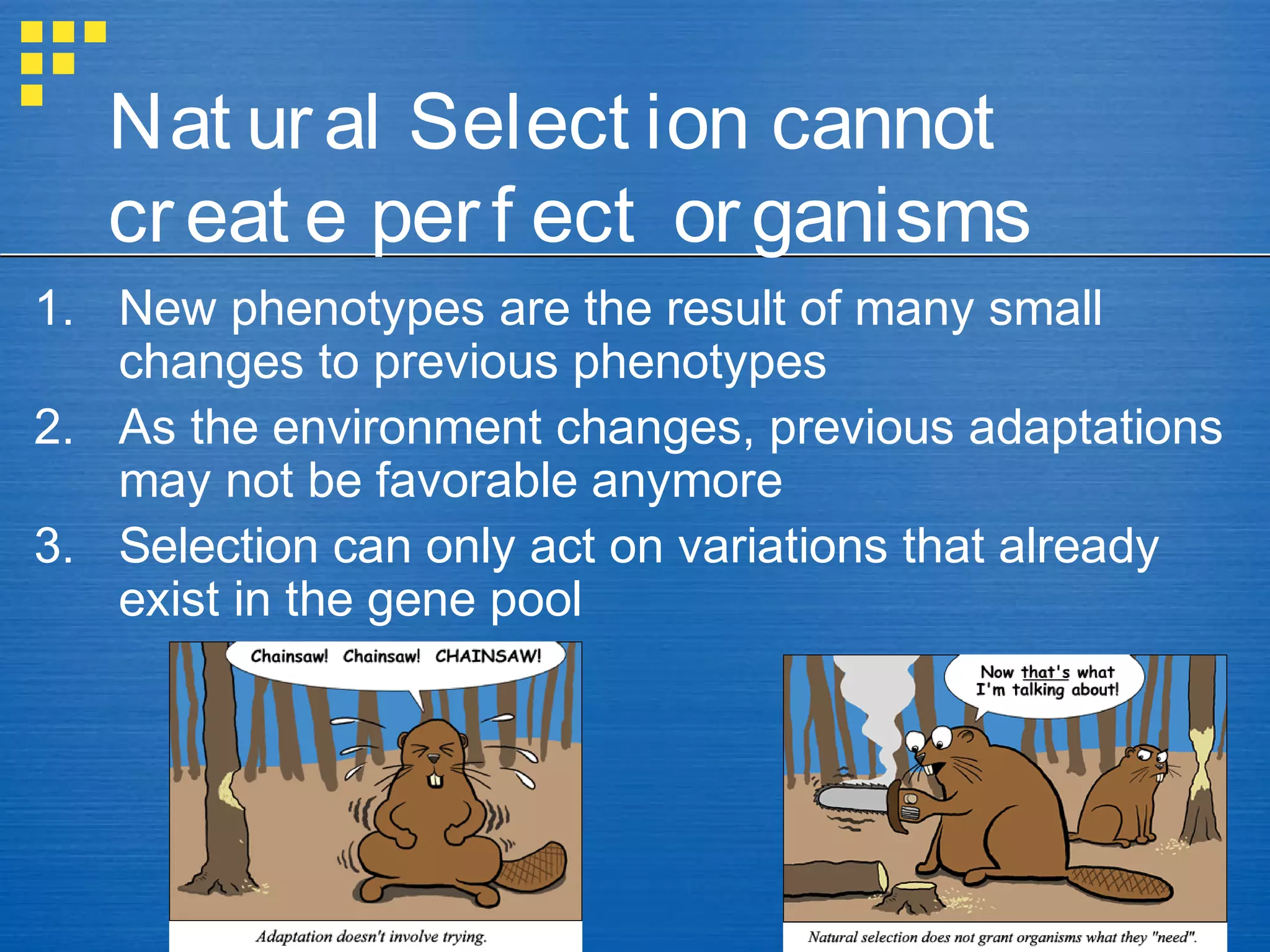 Natural Selection cannot create perfect organisms

1. New phenotypes are the result of many small changes to previous phenotypes
2. As the environment changes, previous adaptations may not be favorable anymore
3. Selection can only act on variations that already exist in the gene pool

Chainsaw! Chainsaw! CHAINSAW!

Adaptation doesn't involve trying.

Now that's what I'm talking about!

Natural selection does not grant organisms what they "need".